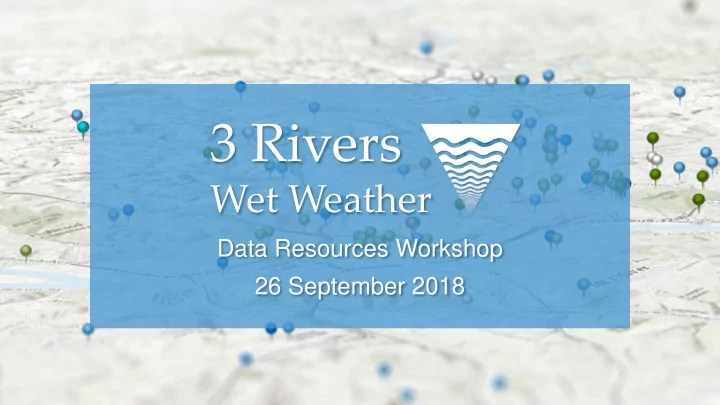 3 Rivers
Wet Weather

Data Resources Workshop
26 September 2018